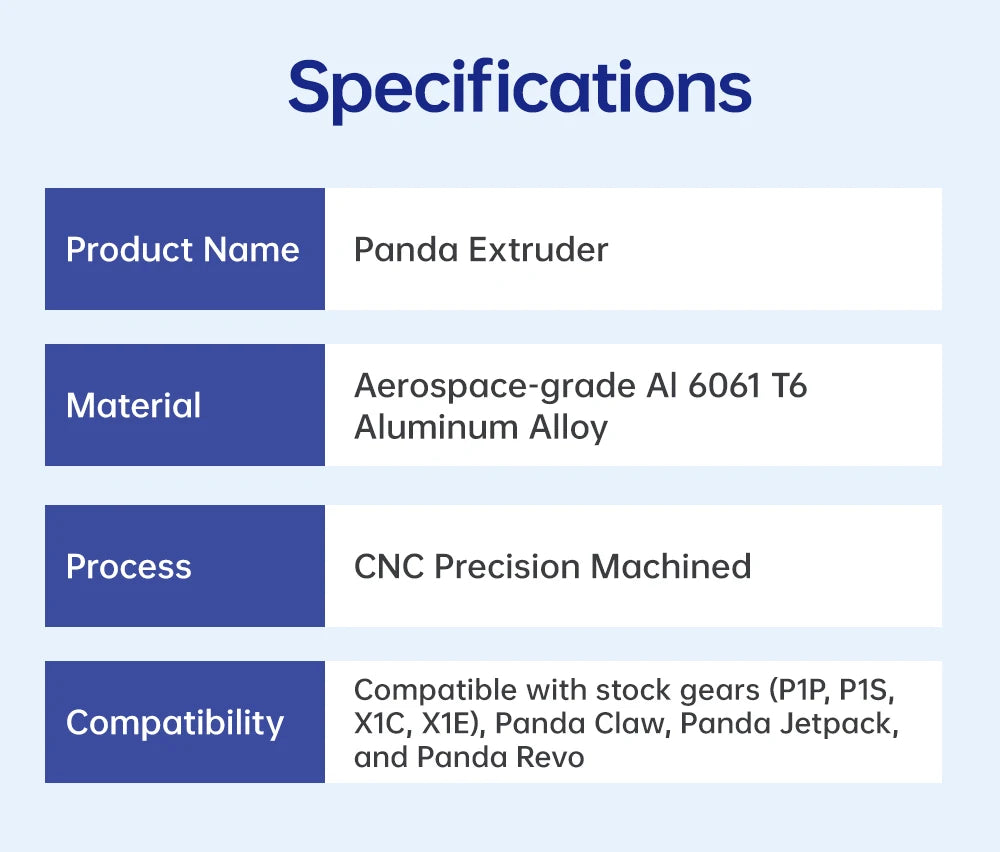 Specifications

| Product Name | Panda Extruder |
|---|---|
| Material | Aerospace-grade Al 6061 T6 Aluminum Alloy |
| Process | CNC Precision Machined |
| Compatibility | Compatible with stock gears (P1P, P1S, X1C, X1E), Panda Claw, Panda Jetpack, and Panda Revo |